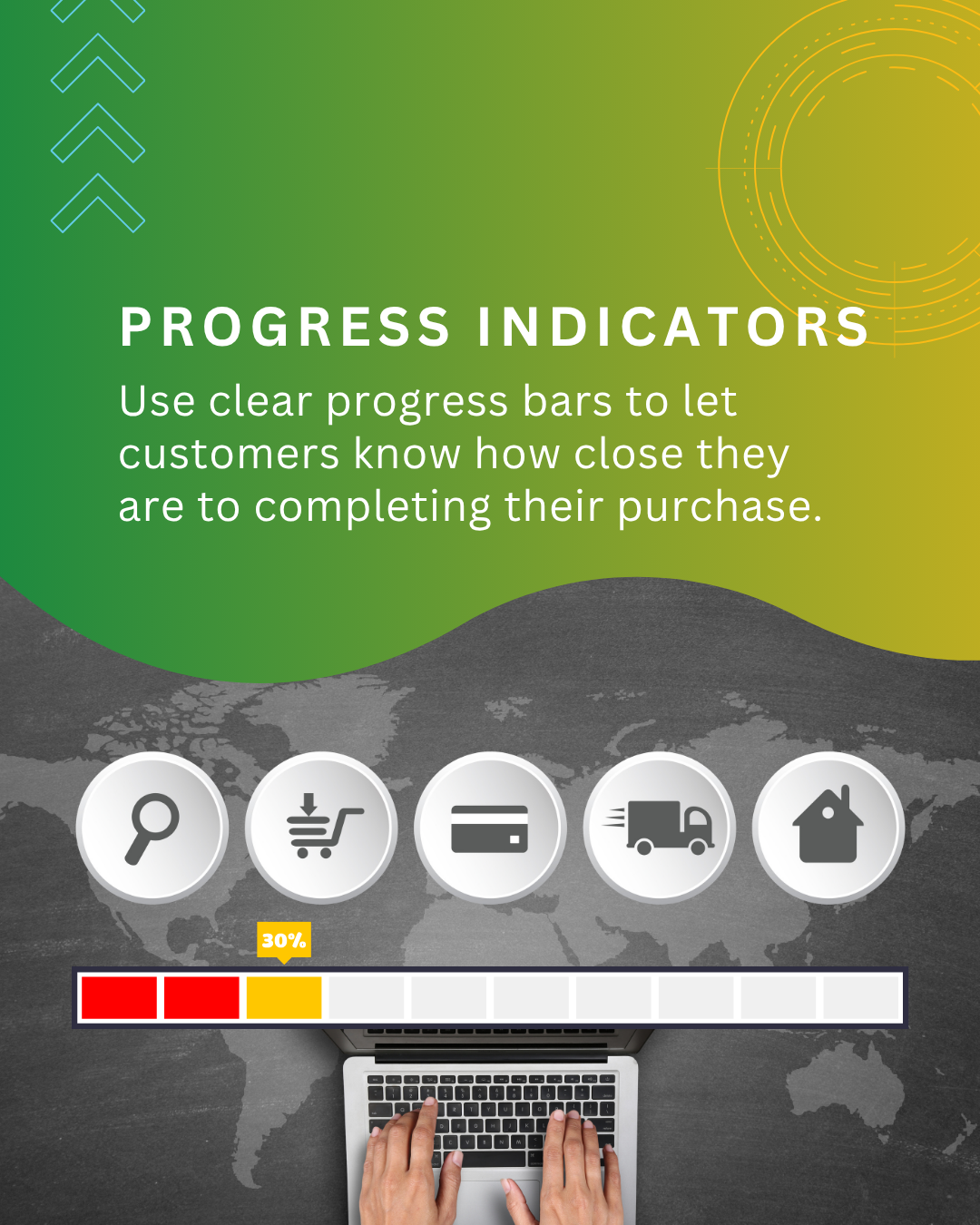 PROGRESS INDICATORS

Use clear progress bars to let customers know how close they are to completing their purchase.

30%